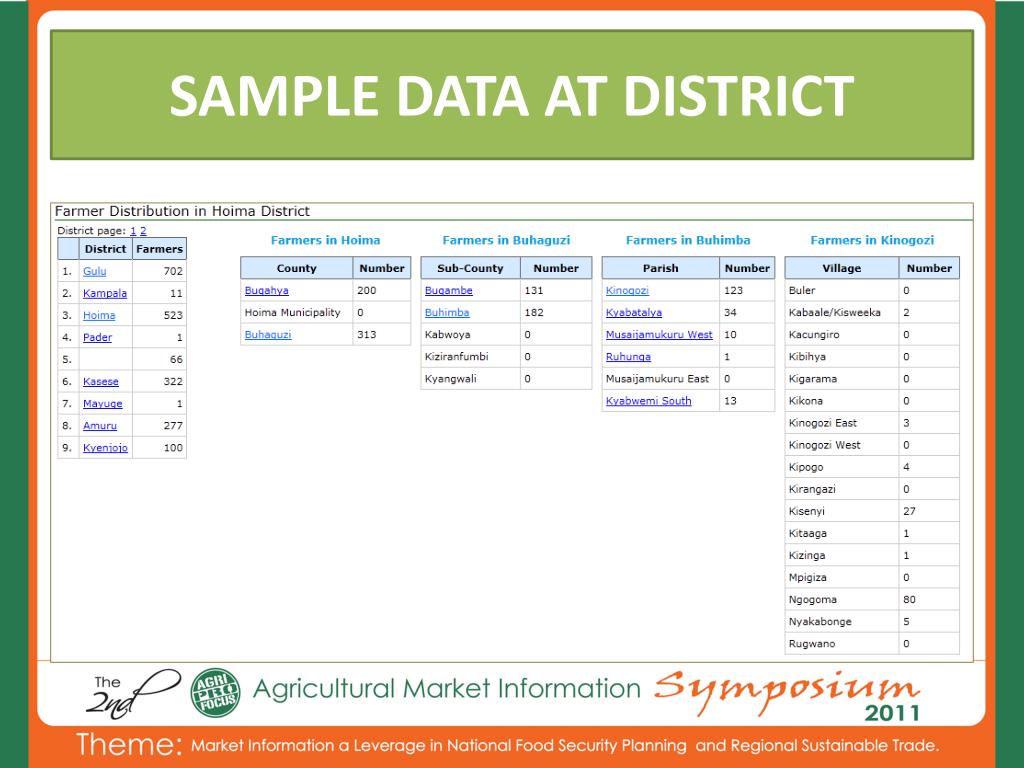 SAMPLE DATA AT DISTRICT

Farmer Distribution in Hoima District

District page: 1 2

| | District | Farmers |
|---|---|---|
| 1. | Gulu | 702 |
| 2. | Kampala | 11 |
| 3. | Hoima | 523 |
| 4. | Pader | 1 |
| 5. | | 66 |
| 6. | Kasese | 322 |
| 7. | Mayuge | 1 |
| 8. | Amuru | 277 |
| 9. | Kyenjojo | 100 |

Farmers in Hoima

| County | Number |
|---|---|
| Bugahya | 200 |
| Hoima Municipality | 0 |
| Buhaguzi | 313 |

Farmers in Buhaguzi

| Sub-County | Number |
|---|---|
| Bugambe | 131 |
| Buhimba | 182 |
| Kabwoya | 0 |
| Kiziranfumbi | 0 |
| Kyangwali | 0 |

Farmers in Buhimba

| Parish | Number |
|---|---|
| Kinogozi | 123 |
| Kyabatalya | 34 |
| Musaijamukuru West | 10 |
| Ruhunga | 1 |
| Musaijamukuru East | 0 |
| Kyabwemi South | 13 |

Farmers in Kinogozi

| Village | Number |
|---|---|
| Buler | 0 |
| Kabaale/Kisweeka | 2 |
| Kacungiro | 0 |
| Kibihya | 0 |
| Kigarama | 0 |
| Kikona | 0 |
| Kinogozi East | 3 |
| Kinogozi West | 0 |
| Kipogo | 4 |
| Kirangazi | 0 |
| Kisenyi | 27 |
| Kitaaga | 1 |
| Kizinga | 1 |
| Mpigiza | 0 |
| Ngogoma | 80 |
| Nyakabonge | 5 |
| Rugwano | 0 |

The 2nd AGRI PRO FOCUS Agricultural Market Information Symposium 2011

Theme: Market Information a Leverage in National Food Security Planning and Regional Sustainable Trade.